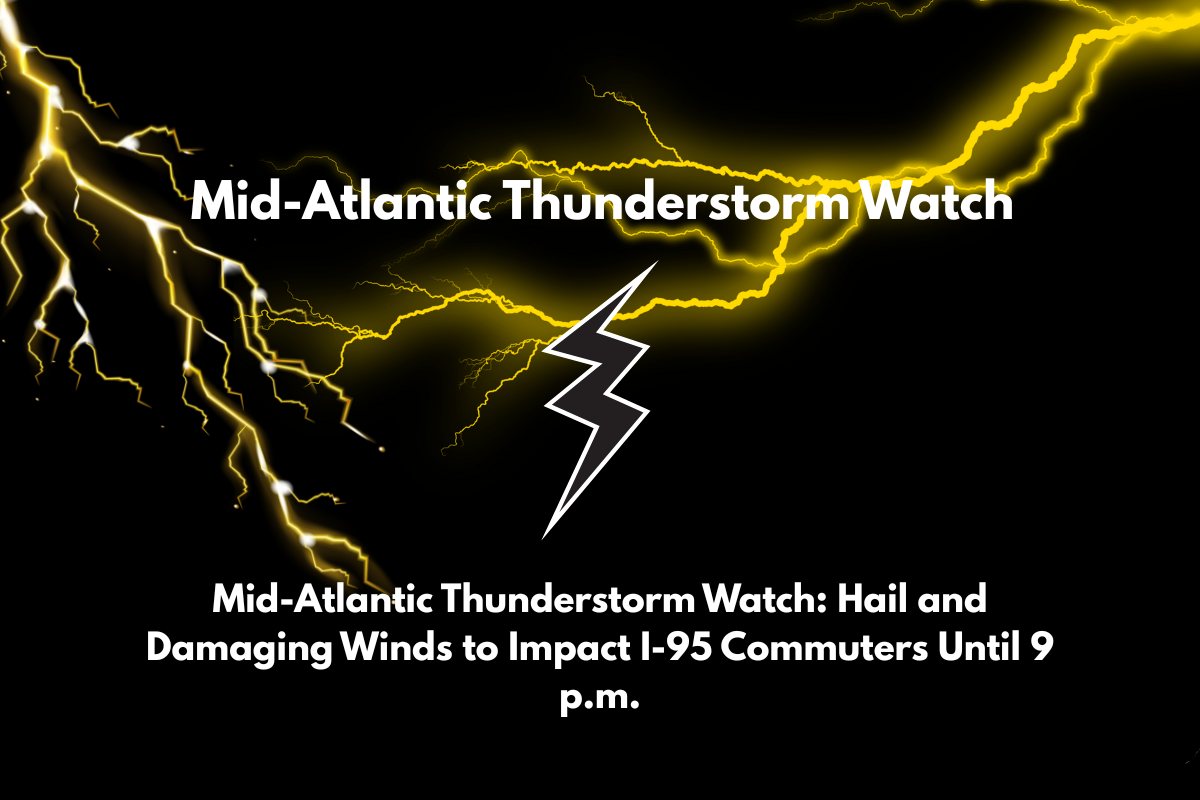 Mid-Atlantic Thunderstorm Watch

Mid-Atlantic Thunderstorm Watch: Hail and Damaging Winds to Impact I-95 Commuters Until 9 p.m.